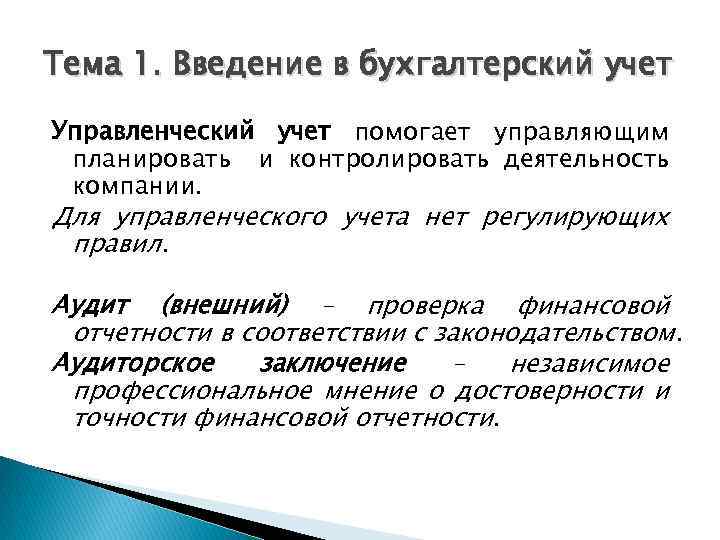 Тема 1. Введение в бухгалтерский учет

Управленческий учет помогает управляющим планировать и контролировать деятельность компании.

Для управленческого учета нет регулирующих правил.

Аудит (внешний) – проверка финансовой отчетности в соответствии с законодательством.

Аудиторское заключение – независимое профессиональное мнение о достоверности и точности финансовой отчетности.